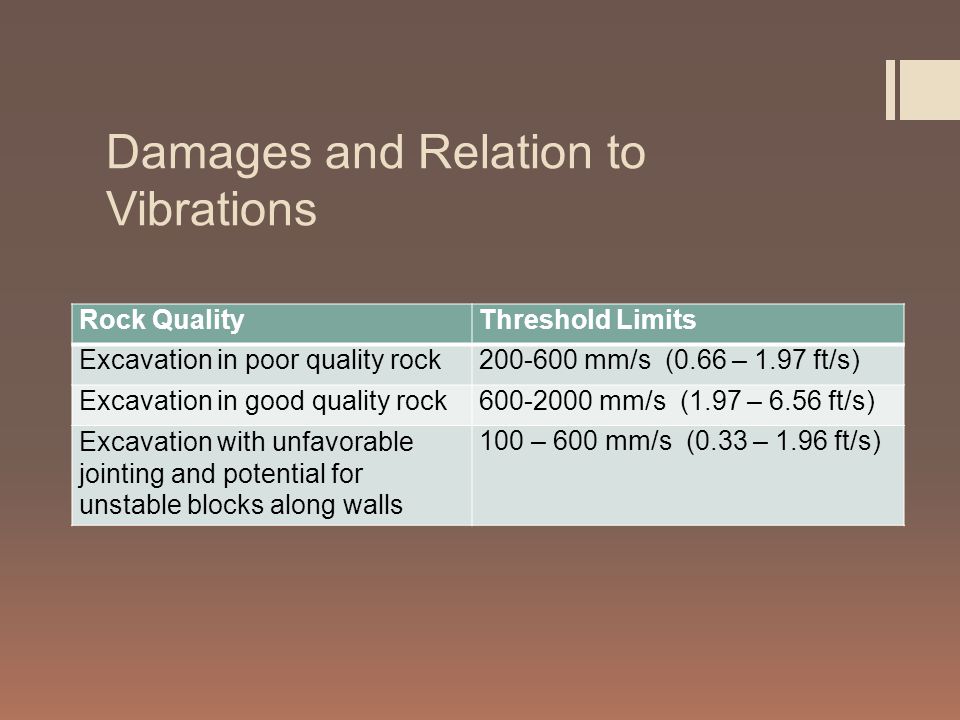 Damages and Relation to Vibrations

| Rock Quality | Threshold Limits |
|---|---|
| Excavation in poor quality rock | 200-600 mm/s (0.66 – 1.97 ft/s) |
| Excavation in good quality rock | 600-2000 mm/s (1.97 – 6.56 ft/s) |
| Excavation with unfavorable jointing and potential for unstable blocks along walls | 100 – 600 mm/s (0.33 – 1.96 ft/s) |